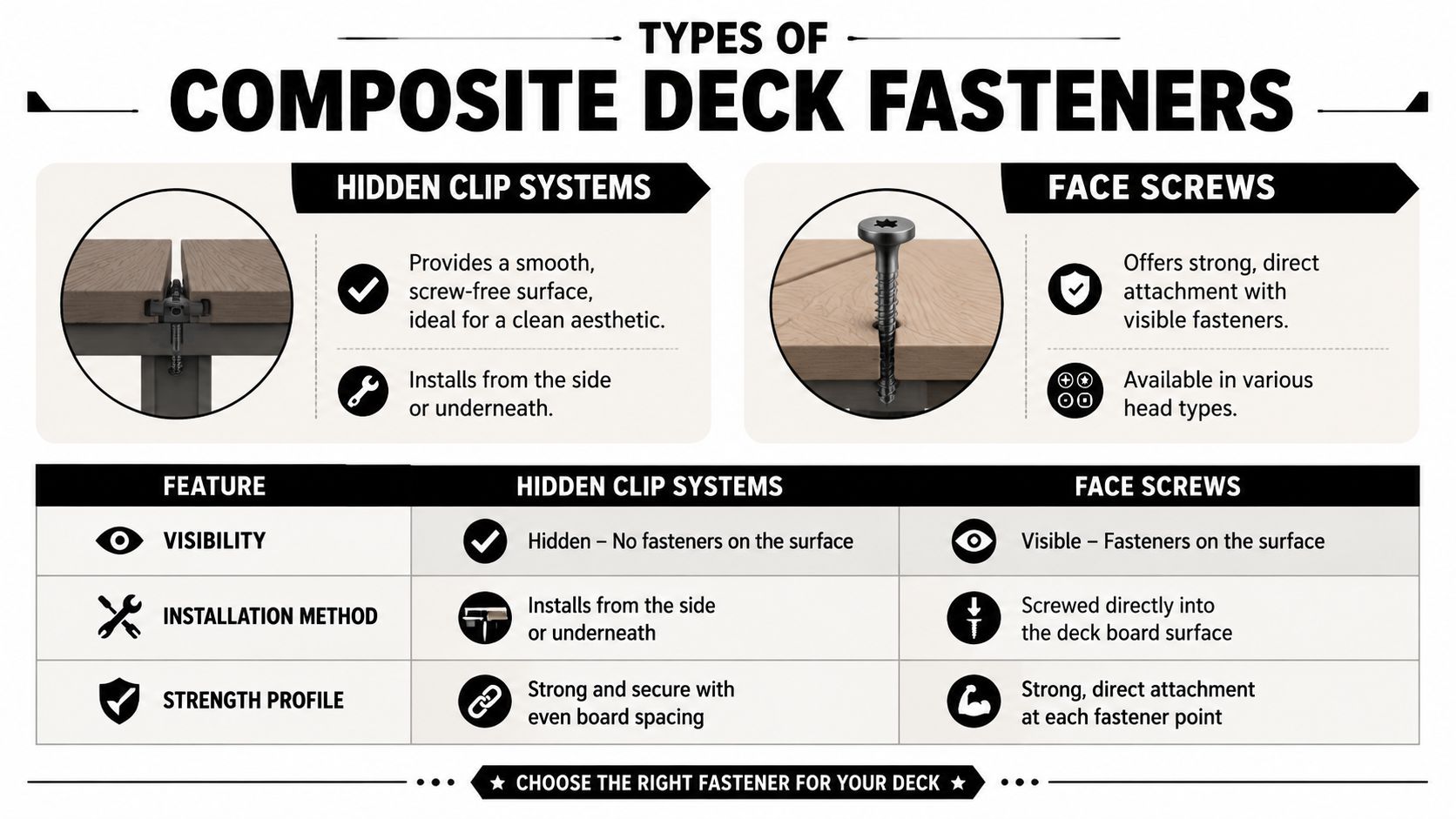 TYPES OF
COMPOSITE DECK FASTENERS

HIDDEN CLIP SYSTEMS

Provides a smooth, screw-free surface, ideal for a clean aesthetic.

Installs from the side or underneath.

FACE SCREWS

Offers strong, direct attachment with visible fasteners.

Available in various head types.

| FEATURE | HIDDEN CLIP SYSTEMS | FACE SCREWS |
|---|---|---|
| VISIBILITY | Hidden – No fasteners on the surface | Visible – Fasteners on the surface |
| INSTALLATION METHOD | Installs from the side or underneath | Screwed directly into the deck board surface |
| STRENGTH PROFILE | Strong and secure with even board spacing | Strong, direct attachment at each fastener point |

★ CHOOSE THE RIGHT FASTENER FOR YOUR DECK ★